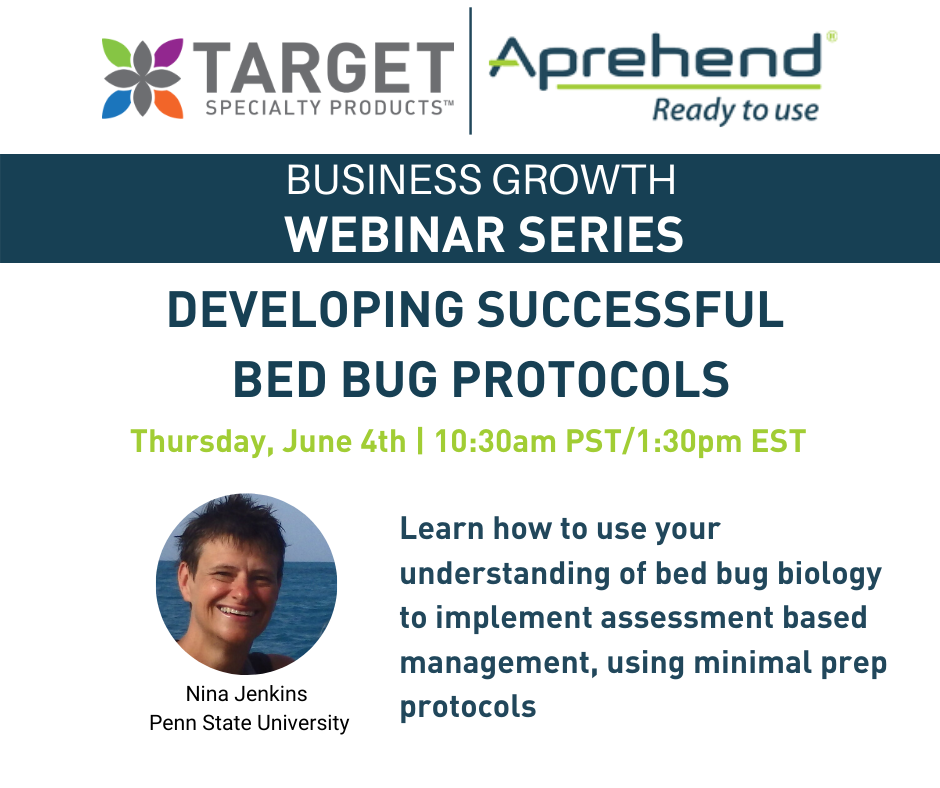 TARGET
SPECIALTY PRODUCTS™

Aprehend®
Ready to use

BUSINESS GROWTH
WEBINAR SERIES

DEVELOPING SUCCESSFUL BED BUG PROTOCOLS

Thursday, June 4th | 10:30am PST/1:30pm EST

Nina Jenkins
Penn State University

Learn how to use your understanding of bed bug biology to implement assessment based management, using minimal prep protocols